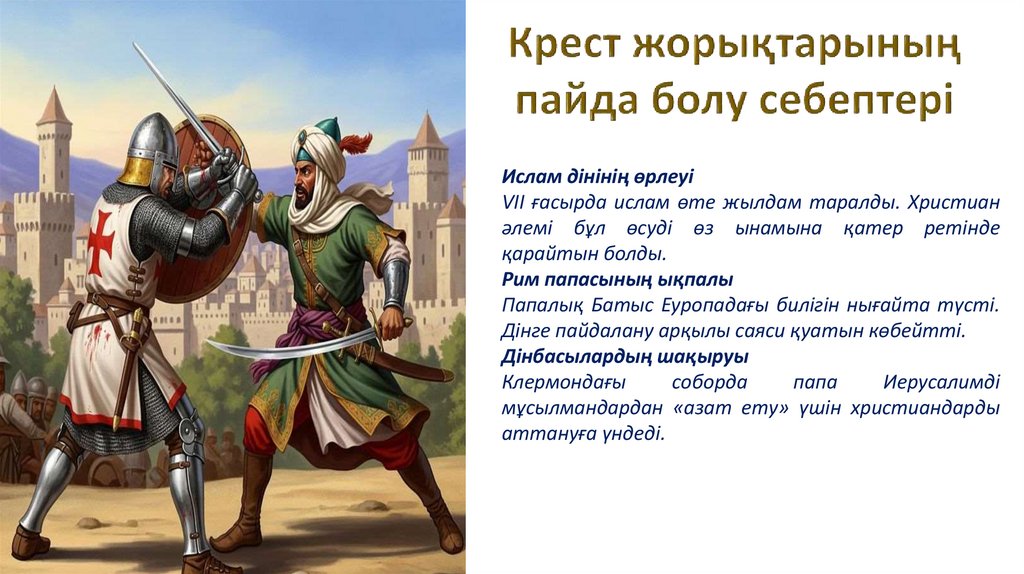 Крест жорықтарының пайда болу себептері

Ислам дінінің өрлеуі
VII ғасырда ислам өте жылдам таралды. Христиан әлемі бұл өсуді өз ынамына қатер ретінде қарайтын болды.
Рим папасының ықпалы
Папалық Батыс Еуропадағы билігін нығайта түсті. Дінге пайдалану арқылы саяси қуатын көбейтті.
Дінбасылардың шақыруы
Клермондағы соборда папа Иерусалимді мұсылмандардан «азат ету» үшін христиандарды аттануға үндеді.